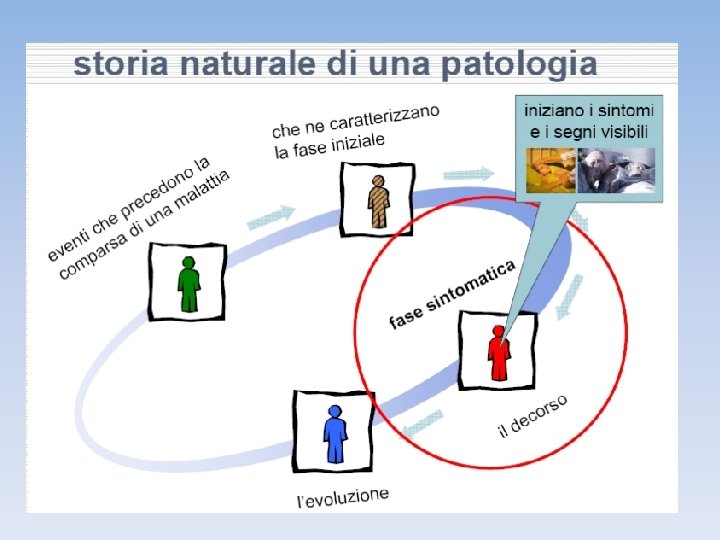 storia naturale di una patologia

eventi che precedono la comparsa di una malattia

che ne caratterizzano la fase iniziale

iniziano i sintomi e i segni visibili

fase sintomatica

il decorso

l'evoluzione